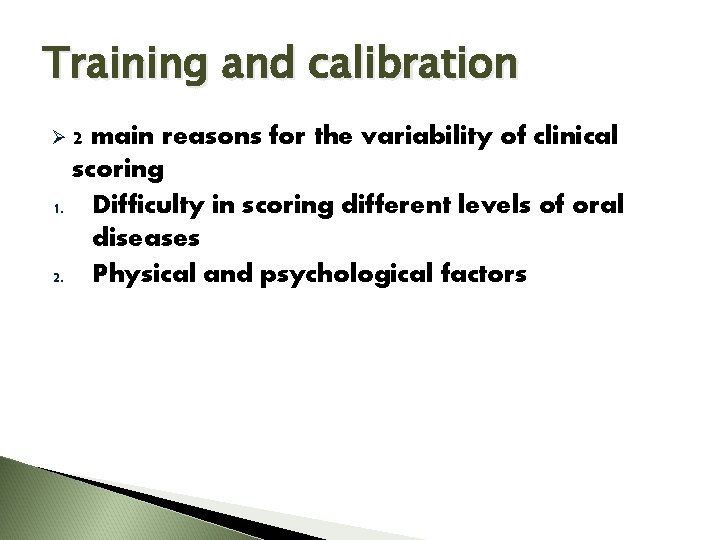 Training and calibration

➢ 2 main reasons for the variability of clinical scoring

1. Difficulty in scoring different levels of oral diseases
2. Physical and psychological factors